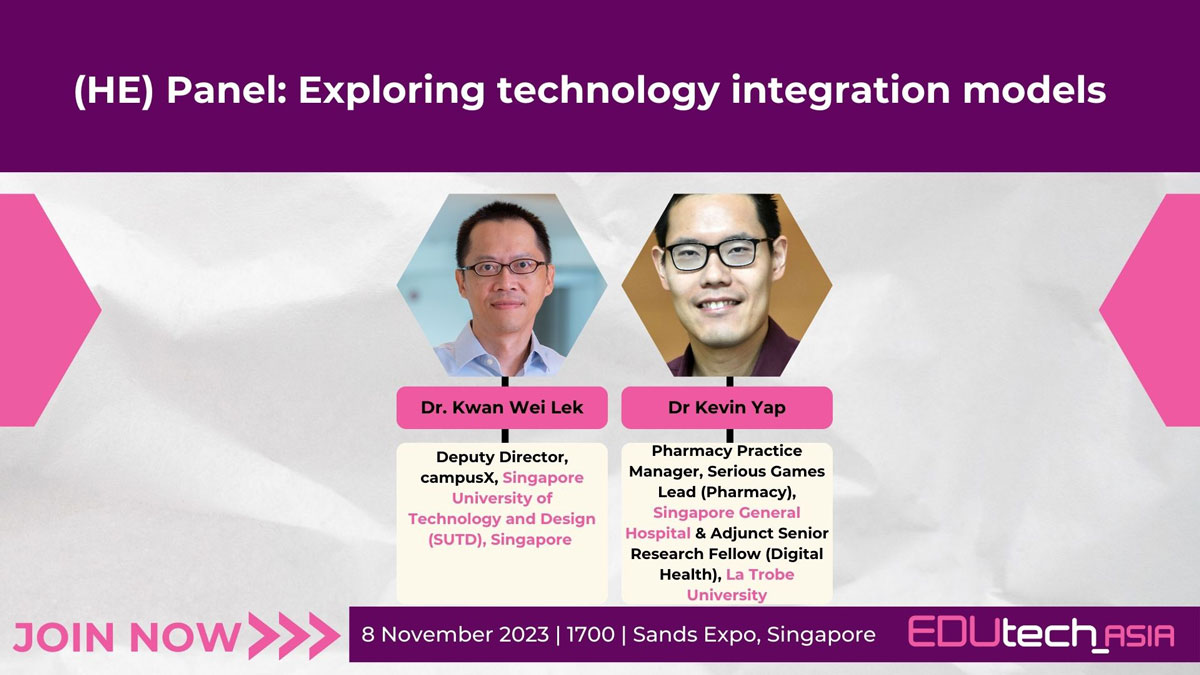 (HE) Panel: Exploring technology integration models

Dr. Kwan Wei Lek

Deputy Director, campusX, Singapore University of Technology and Design (SUTD), Singapore

Dr Kevin Yap

Pharmacy Practice Manager, Serious Games Lead (Pharmacy), Singapore General Hospital & Adjunct Senior Research Fellow (Digital Health), La Trobe University

JOIN NOW

8 November 2023 | 1700 | Sands Expo, Singapore

EDUtech_ASIA